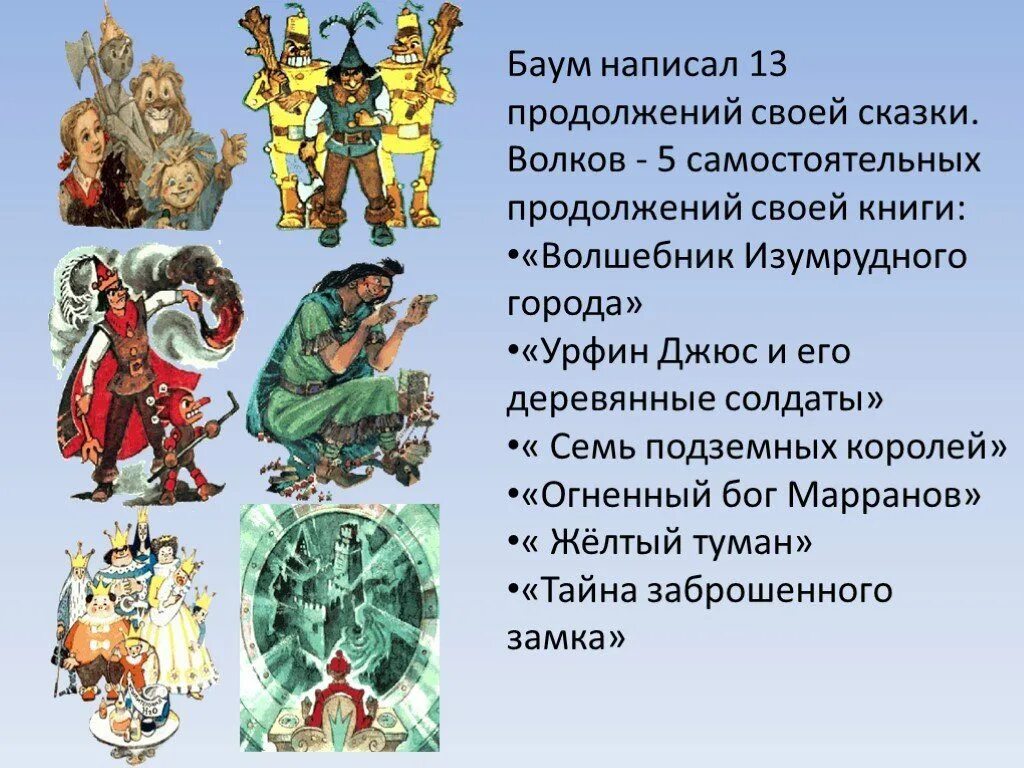 Баум написал 13 продолжений своей сказки. Волков - 5 самостоятельных продолжений своей книги:
•«Волшебник Изумрудного города»
•«Урфин Джюс и его деревянные солдаты»
•« Семь подземных королей»
•«Огненный бог Марранов»
•« Жёлтый туман»
•«Тайна заброшенного замка»